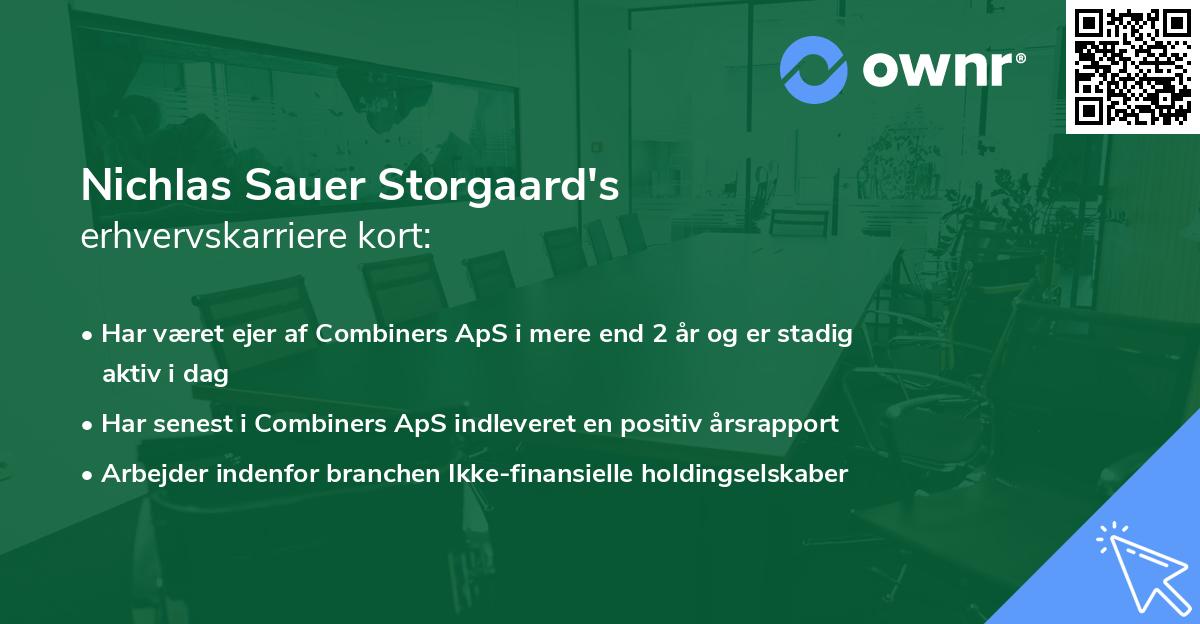 ownr®

Nichlas Sauer Storgaard's
erhvervskarriere kort:

• Har været ejer af Combiners ApS i mere end 2 år og er stadig aktiv i dag
• Har senest i Combiners ApS indleveret en positiv årsrapport
• Arbejder indenfor branchen Ikke-finansielle holdingselskaber